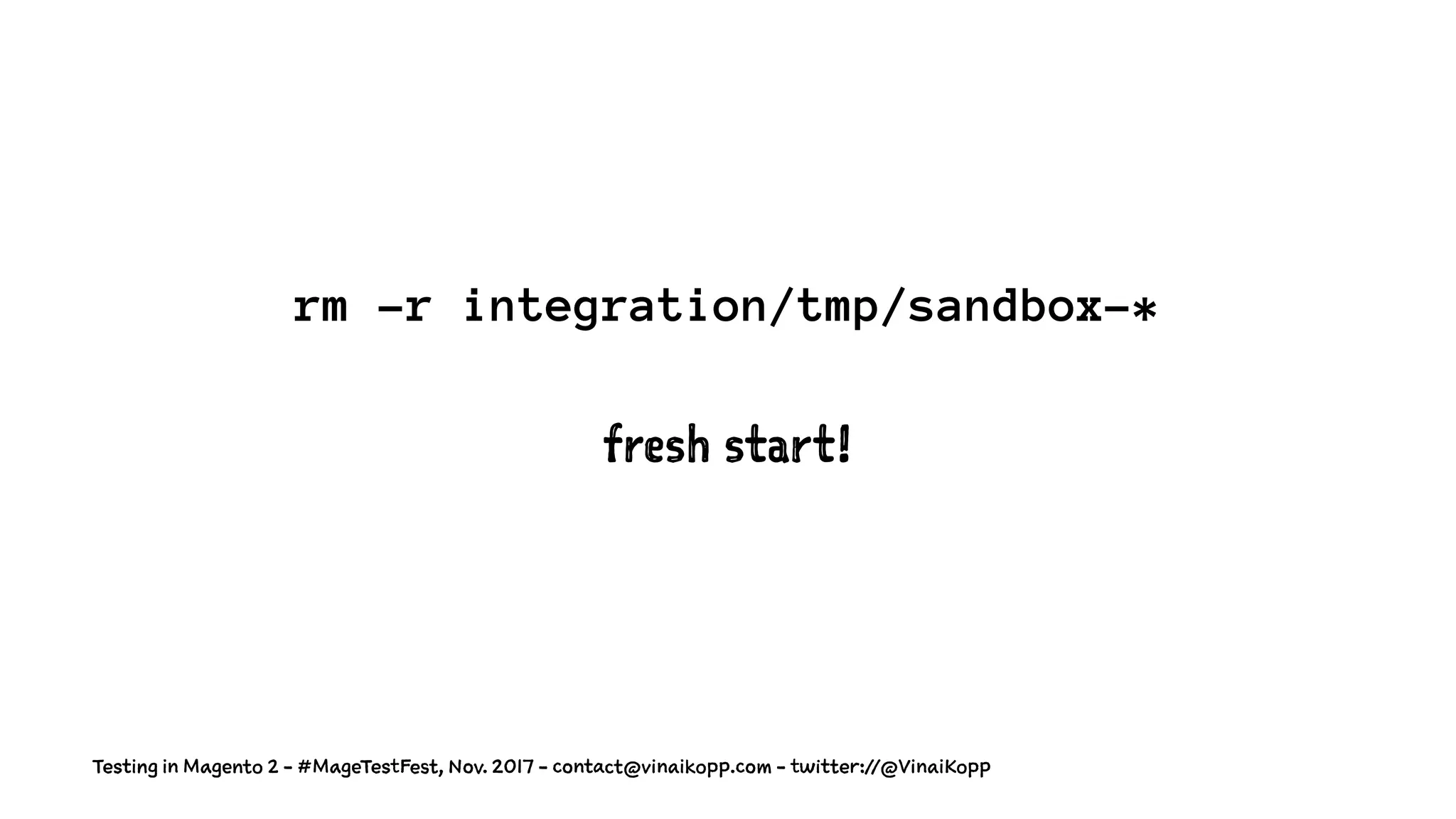 rm -r integration/tmp/sandbox-*

fresh start!

Testing in Magento 2 - #MageTestFest, Nov. 2017 - contact@vinaikopp.com - twitter://@VinaiKopp